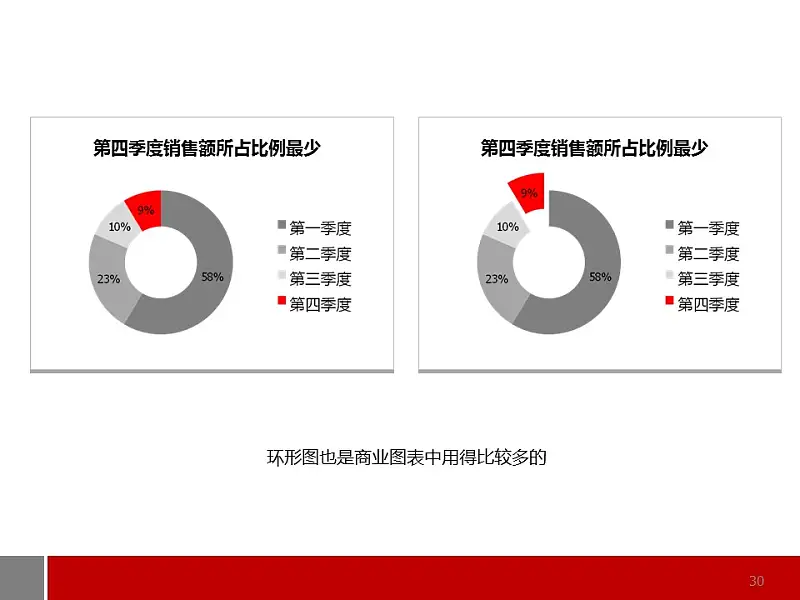 第四季度销售额所占比例最少

9%
10%
23%
58%

第一季度
第二季度
第三季度
第四季度

第四季度销售额所占比例最少

9%
10%
23%
58%

第一季度
第二季度
第三季度
第四季度

环形图也是商业图表中用得比较多的

30